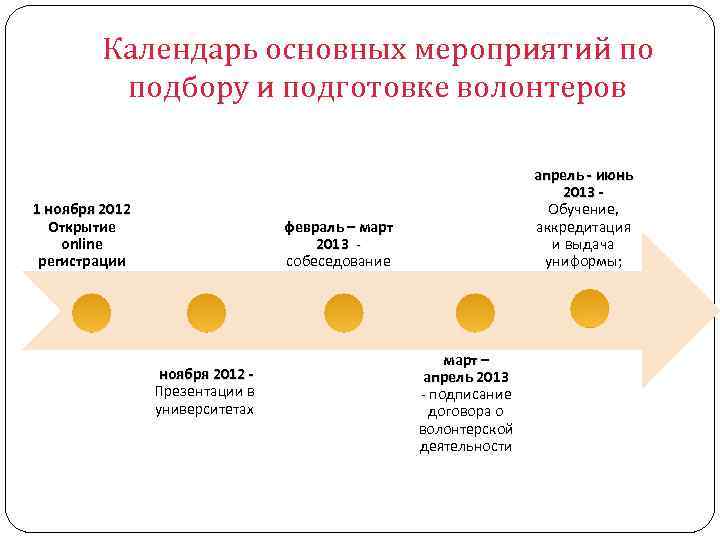 Календарь основных мероприятий по подбору и подготовке волонтеров

1 ноября 2012 Открытие online регистрации

ноября 2012 - Презентации в университетах

февраль – март 2013 - собеседование

март – апрель 2013 - подписание договора о волонтерской деятельности

апрель - июнь 2013 - Обучение, аккредитация и выдача униформы;